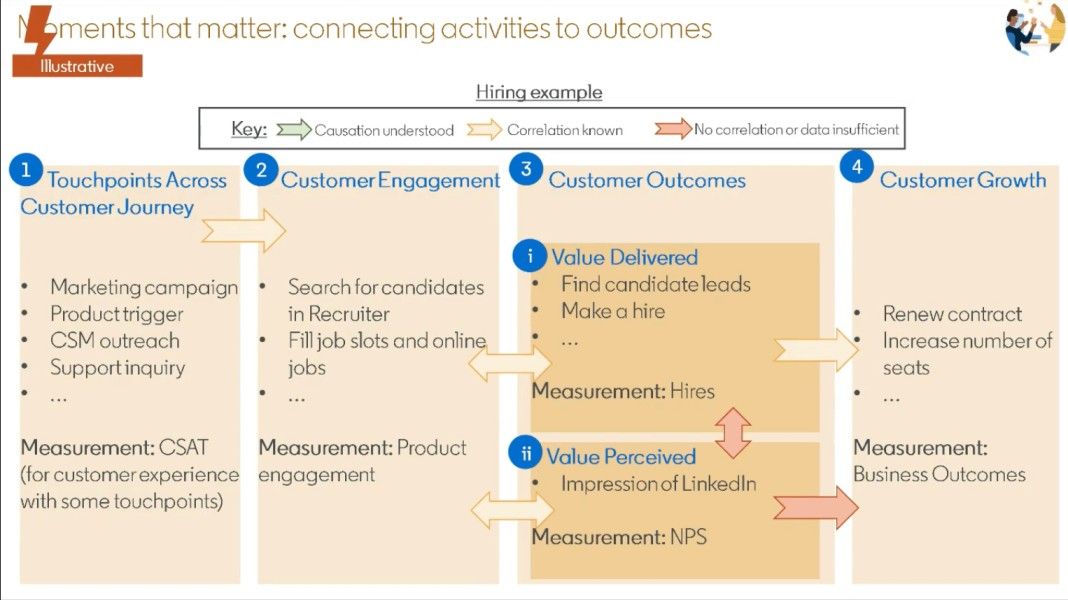 Moments that matter: connecting activities to outcomes

Illustrative

Hiring example

Key: Causation understood Correlation known No correlation or data insufficient

1 Touchpoints Across Customer Journey

- Marketing campaign
- Product trigger
- CSM outreach
- Support inquiry
- …

Measurement: CSAT (for customer experience with some touchpoints)

2 Customer Engagement

- Search for candidates in Recruiter
- Fill job slots and online jobs
- …

Measurement: Product engagement

3 Customer Outcomes

i Value Delivered

- Find candidate leads
- Make a hire
- …

Measurement: Hires

ii Value Perceived

- Impression of LinkedIn

Measurement: NPS

4 Customer Growth

- Renew contract
- Increase number of seats
- …

Measurement: Business Outcomes